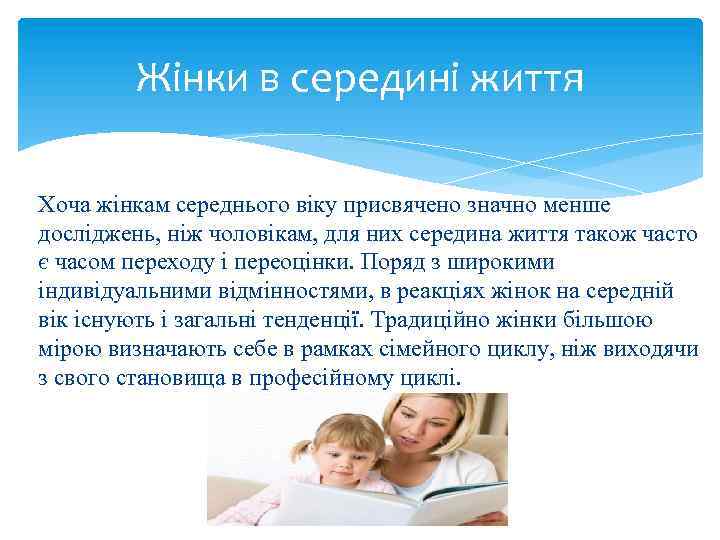 Жінки в середині життя

Хоча жінкам середнього віку присвячено значно менше досліджень, ніж чоловікам, для них середина життя також часто є часом переходу і переоцінки. Поряд з широкими індивідуальними відмінностями, в реакціях жінок на середній вік існують і загальні тенденції. Традиційно жінки більшою мірою визначають себе в рамках сімейного циклу, ніж виходячи з свого становища в професійному циклі.